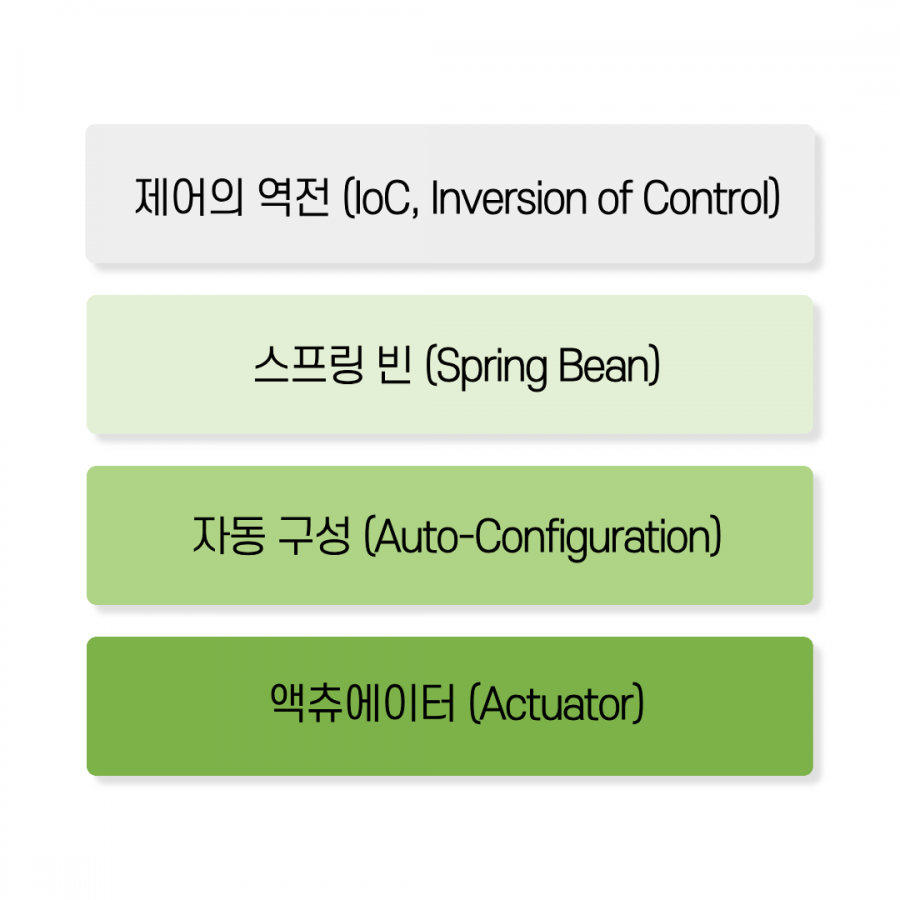 제어의 역전 (IoC, Inversion of Control)

스프링 빈 (Spring Bean)

자동 구성 (Auto-Configuration)

액츄에이터 (Actuator)